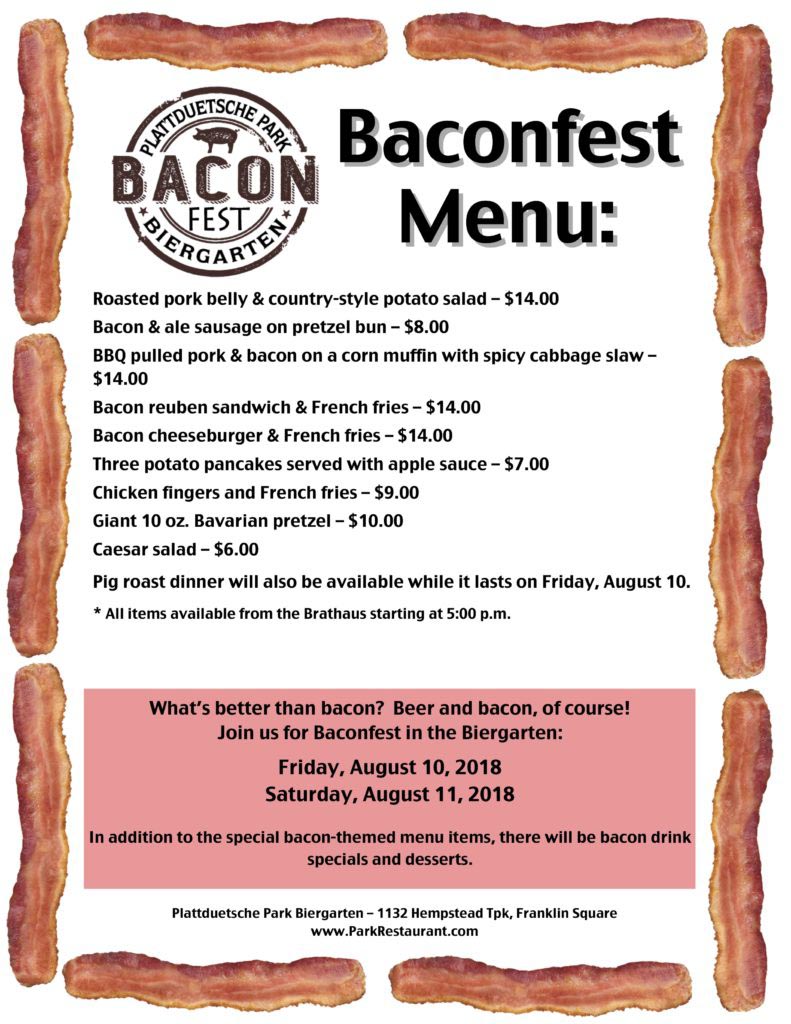 PLATTDUETSCHE PARK
BACON
FEST
BIERGARTEN

Baconfest Menu:

Roasted pork belly & country-style potato salad – $14.00
Bacon & ale sausage on pretzel bun – $8.00
BBQ pulled pork & bacon on a corn muffin with spicy cabbage slaw – $14.00
Bacon reuben sandwich & French fries – $14.00
Bacon cheeseburger & French fries – $14.00
Three potato pancakes served with apple sauce – $7.00
Chicken fingers and French fries – $9.00
Giant 10 oz. Bavarian pretzel – $10.00
Caesar salad – $6.00
Pig roast dinner will also be available while it lasts on Friday, August 10.
* All items available from the Brathaus starting at 5:00 p.m.

What's better than bacon? Beer and bacon, of course!
Join us for Baconfest in the Biergarten:

Friday, August 10, 2018
Saturday, August 11, 2018

In addition to the special bacon-themed menu items, there will be bacon drink specials and desserts.

Plattduetsche Park Biergarten – 1132 Hempstead Tpk, Franklin Square
www.ParkRestaurant.com